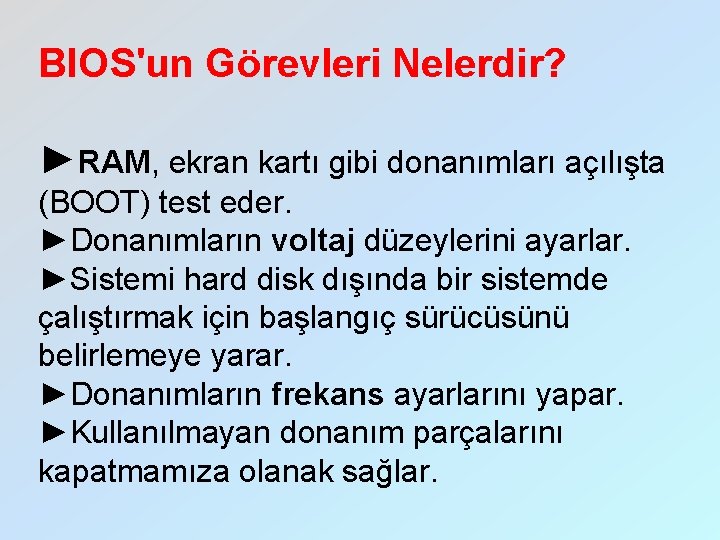 BIOS'un Görevleri Nelerdir?

►RAM, ekran kartı gibi donanımları açılışta (BOOT) test eder.
►Donanımların voltaj düzeylerini ayarlar.
►Sistemi hard disk dışında bir sistemde çalıştırmak için başlangıç sürücüsünü belirlemeye yarar.
►Donanımların frekans ayarlarını yapar.
►Kullanılmayan donanım parçalarını kapatmamıza olanak sağlar.